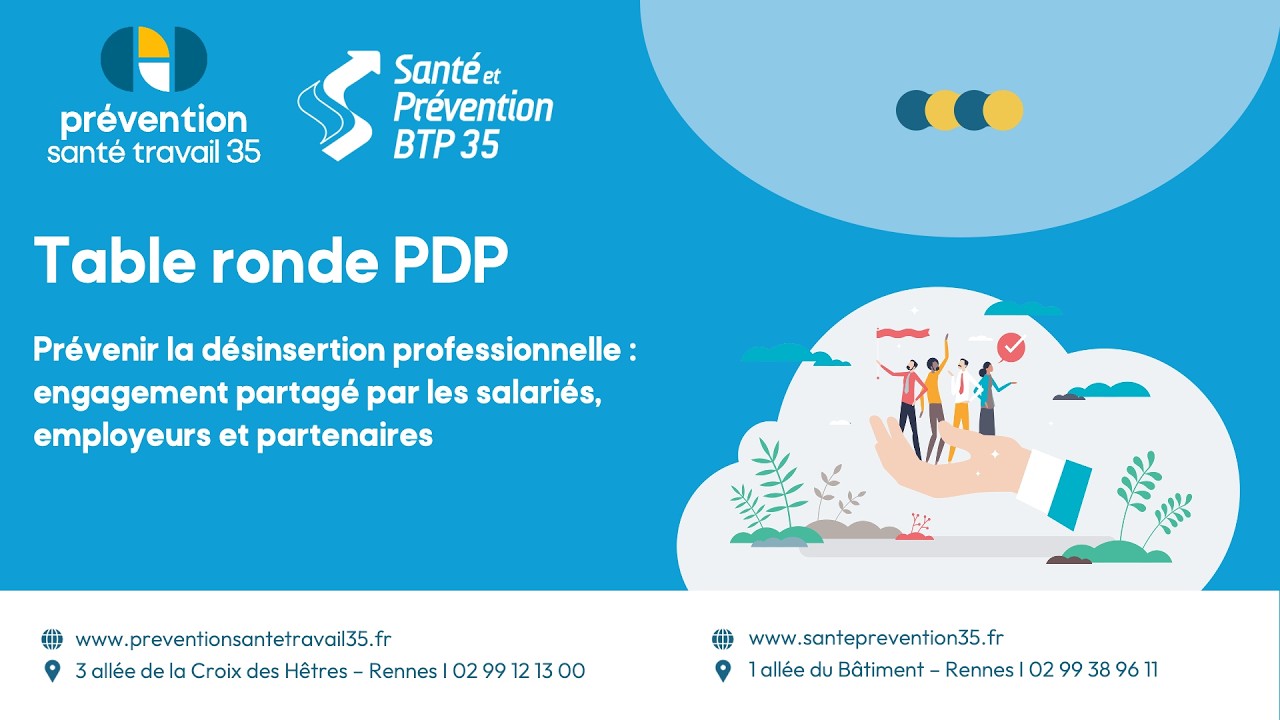 prévention
santé travail 35

Santé et Prévention BTP 35

Table ronde PDP

Prévenir la désinsertion professionnelle : engagement partagé par les salariés, employeurs et partenaires

www.preventionsantetravail35.fr
3 allée de la Croix des Hêtres – Rennes I 02 99 12 13 00

www.santeprevention35.fr
1 allée du Bâtiment – Rennes I 02 99 38 96 11